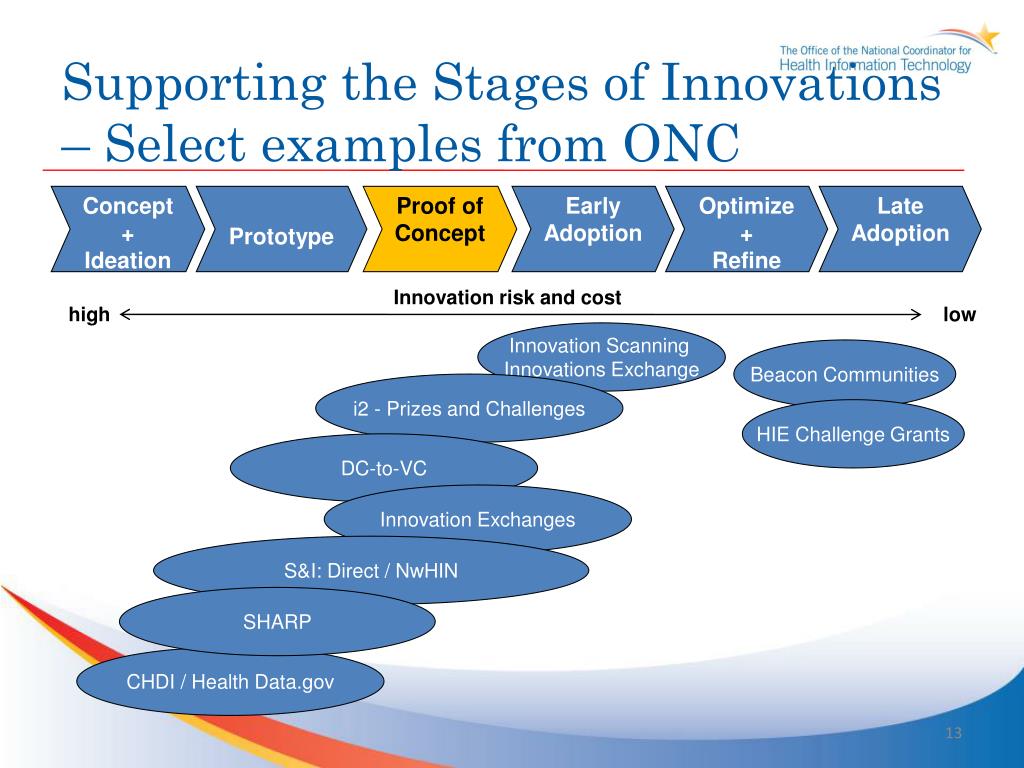 The Office of the National Coordinator for Health Information Technology

Supporting the Stages of Innovations – Select examples from ONC

Concept + Ideation

Prototype

Proof of Concept

Early Adoption

Optimize + Refine

Late Adoption

Innovation risk and cost

high

low

Innovation Scanning Innovations Exchange

Beacon Communities

i2 - Prizes and Challenges

HIE Challenge Grants

DC-to-VC

Innovation Exchanges

S&I: Direct / NwHIN

SHARP

CHDI / Health Data.gov

13